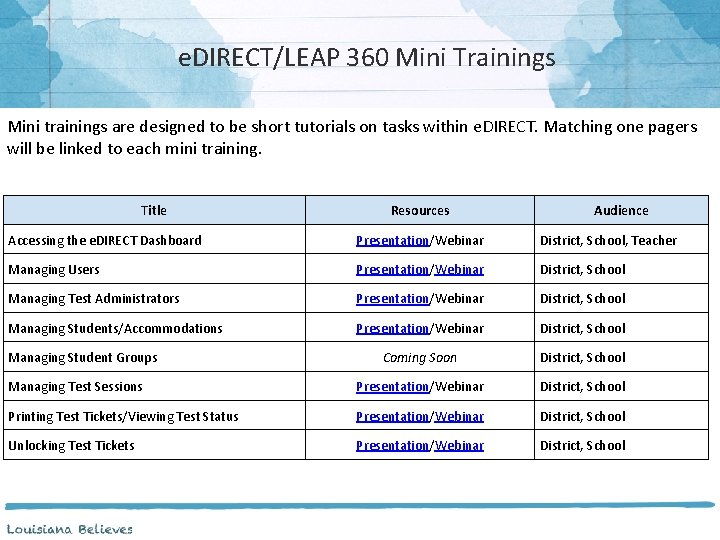 eDIRECT/LEAP 360 Mini Trainings

Mini trainings are designed to be short tutorials on tasks within eDIRECT. Matching one pagers will be linked to each mini training.

| Title | Resources | Audience |
|---|---|---|
| Accessing the eDIRECT Dashboard | Presentation/Webinar | District, School, Teacher |
| Managing Users | Presentation/Webinar | District, School |
| Managing Test Administrators | Presentation/Webinar | District, School |
| Managing Students/Accommodations | Presentation/Webinar | District, School |
| Managing Student Groups | Coming Soon | District, School |
| Managing Test Sessions | Presentation/Webinar | District, School |
| Printing Test Tickets/Viewing Test Status | Presentation/Webinar | District, School |
| Unlocking Test Tickets | Presentation/Webinar | District, School |

Louisiana Believes